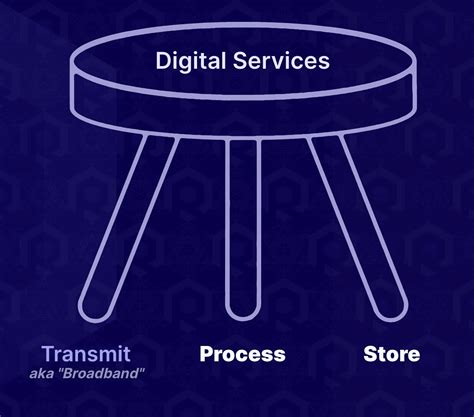 Digital Services

Transmit
aka "Broadband"

Process

Store